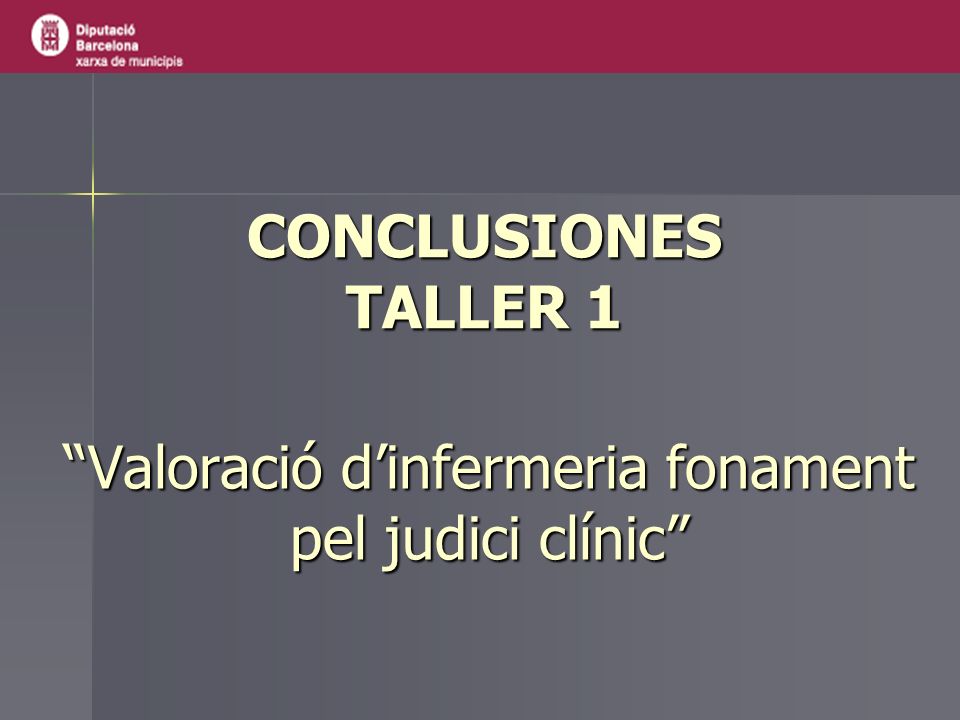 Diputació
Barcelona
xarxa de municipis

CONCLUSIONES
TALLER 1

“Valoració d’infermeria fonament pel judici clínic”